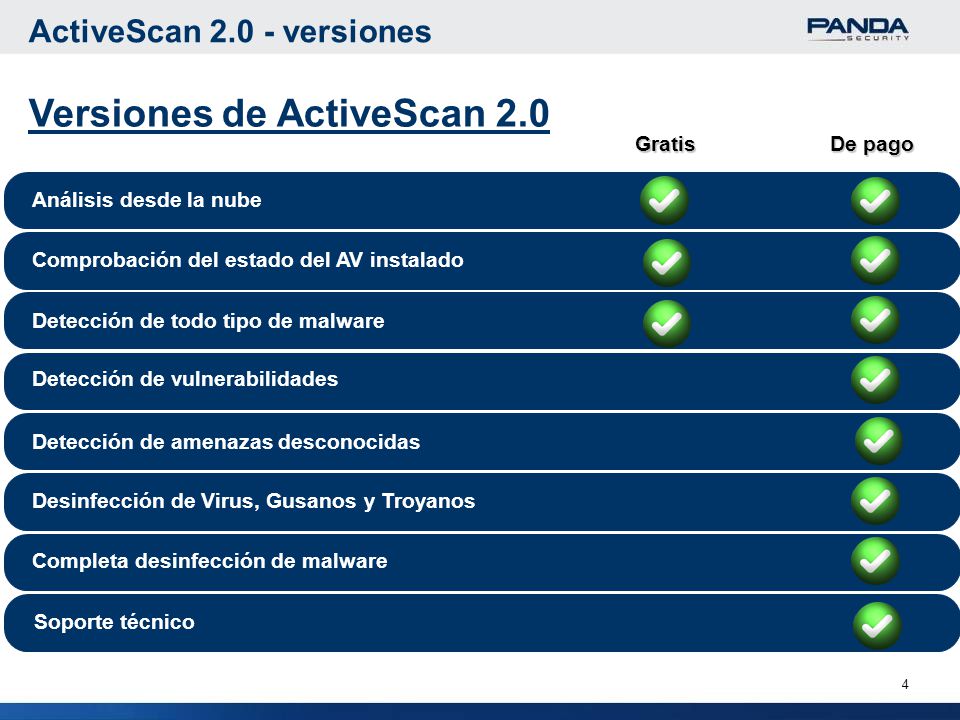 ActiveScan 2.0 - versiones

PANDA SECURITY

Versiones de ActiveScan 2.0

| | Gratis | De pago |
|---|---|---|
| Análisis desde la nube | ✓ | ✓ |
| Comprobación del estado del AV instalado | ✓ | ✓ |
| Detección de todo tipo de malware | ✓ | ✓ |
| Detección de vulnerabilidades | | ✓ |
| Detección de amenazas desconocidas | | ✓ |
| Desinfección de Virus, Gusanos y Troyanos | | ✓ |
| Completa desinfección de malware | | ✓ |
| Soporte técnico | | ✓ |

4